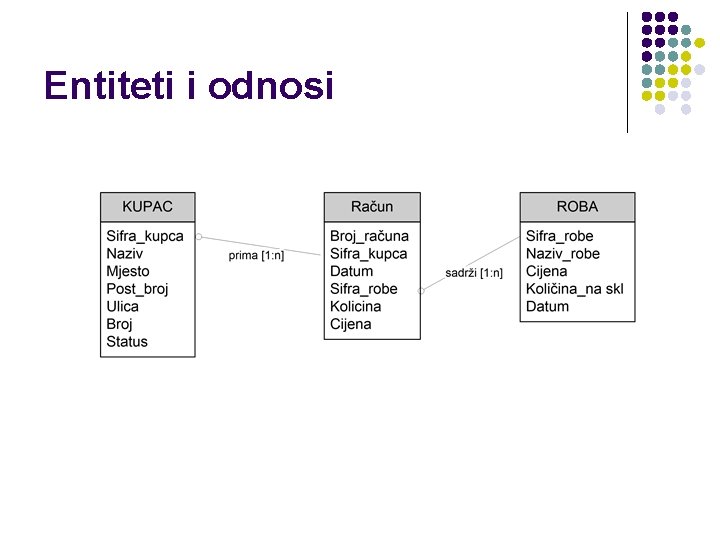 Entiteti i odnosi

KUPAC
Sifra_kupca
Naziv
Mjesto
Post_broj
Ulica
Broj
Status

prima [1:n]

Račun
Broj_računa
Sifra_kupca
Datum
Sifra_robe
Kolicina
Cijena

sadrži [1:n]

ROBA
Sifra_robe
Naziv_robe
Cijena
Količina_na skl
Datum